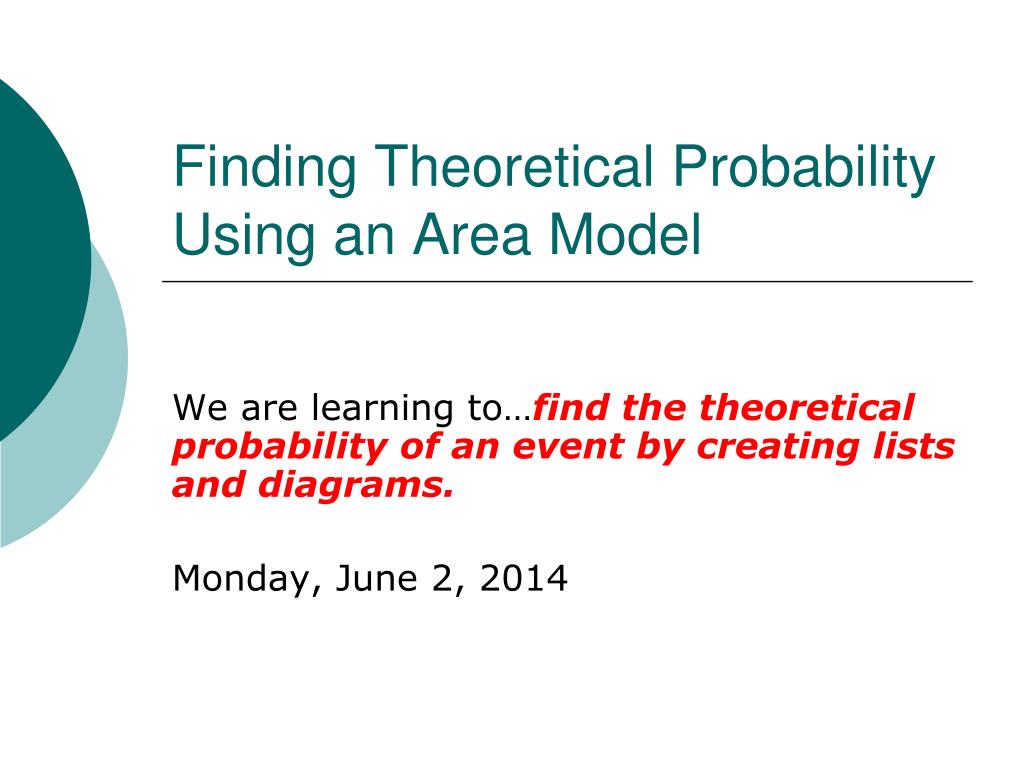 Finding Theoretical Probability Using an Area Model

We are learning to…find the theoretical probability of an event by creating lists and diagrams.

Monday, June 2, 2014